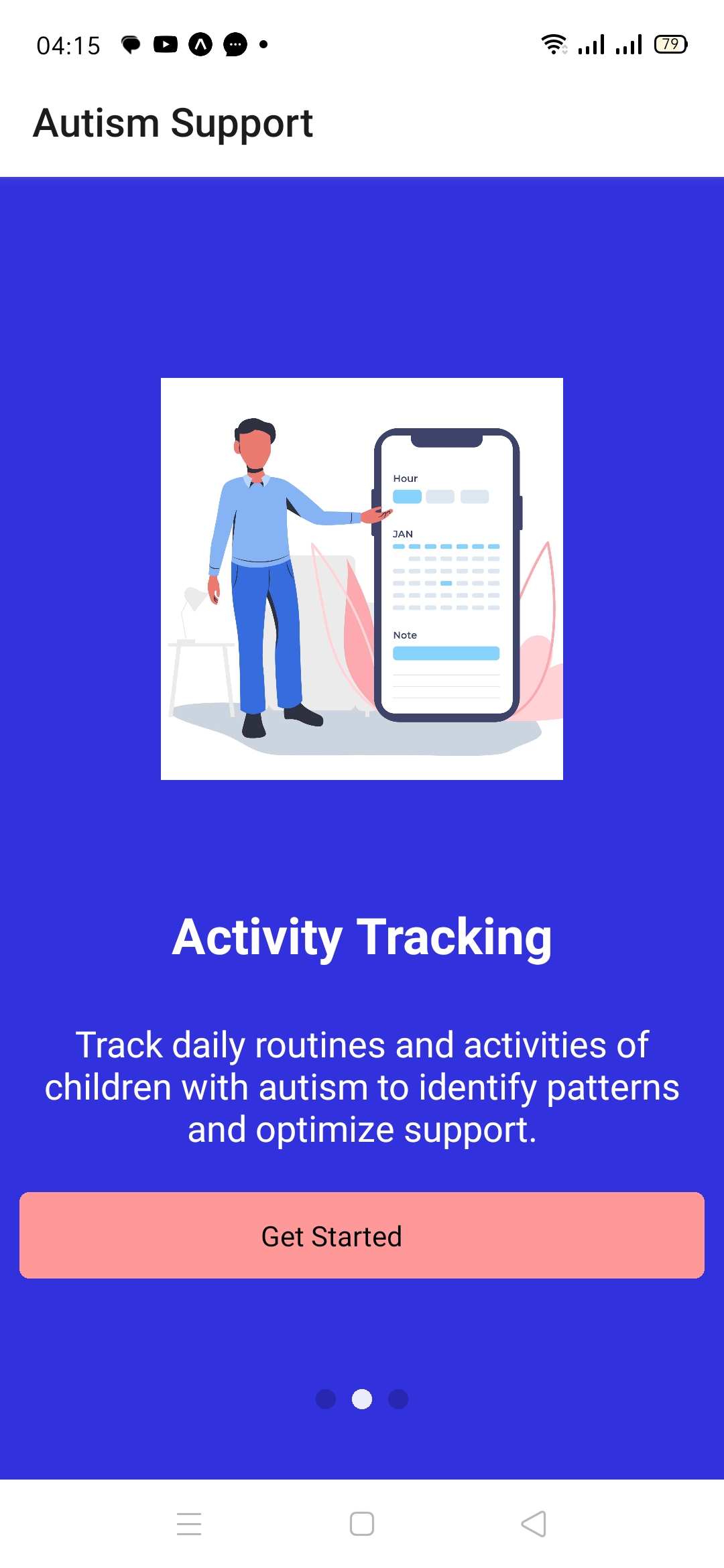 04:15

79

Autism Support

Hour

JAN

Note

Activity Tracking

Track daily routines and activities of children with autism to identify patterns and optimize support.

Get Started